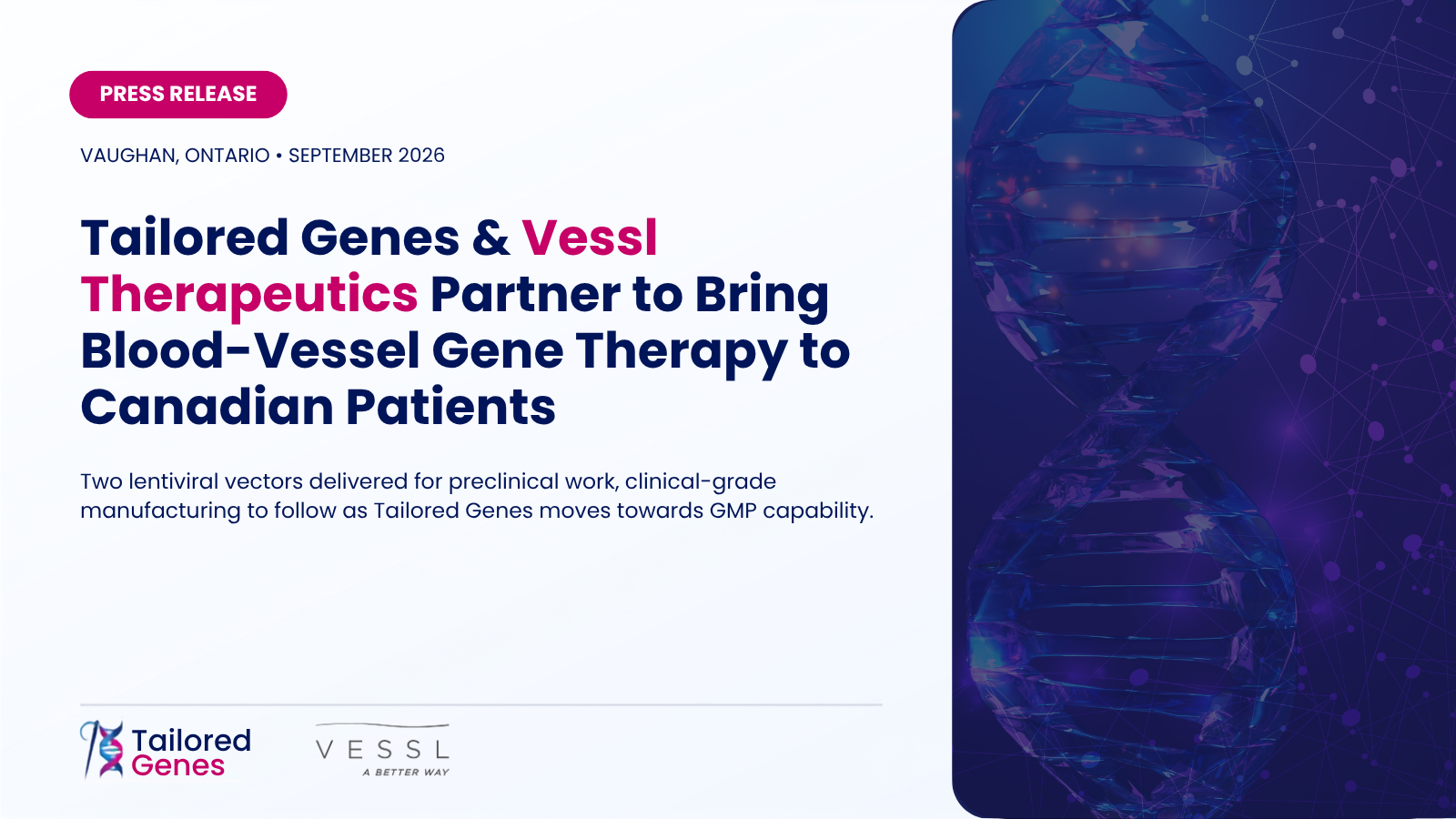 PRESS RELEASE

VAUGHAN, ONTARIO • SEPTEMBER 2026

Tailored Genes & Vessl Therapeutics Partner to Bring Blood-Vessel Gene Therapy to Canadian Patients

Two lentiviral vectors delivered for preclinical work, clinical-grade manufacturing to follow as Tailored Genes moves towards GMP capability.

Tailored Genes

VESSL
A BETTER WAY